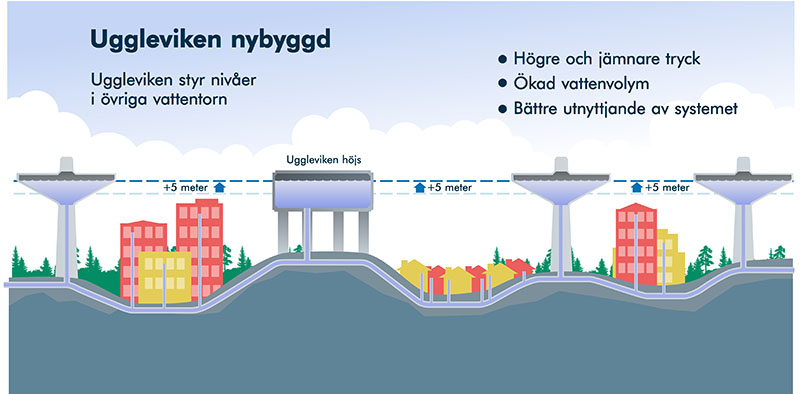 Uggleviken nybyggd

Uggleviken styr nivåer i övriga vattentorn

● Högre och jämnare tryck
● Ökad vattenvolym
● Bättre utnyttjande av systemet

Uggleviken höjs

+5 meter

+5 meter

+5 meter